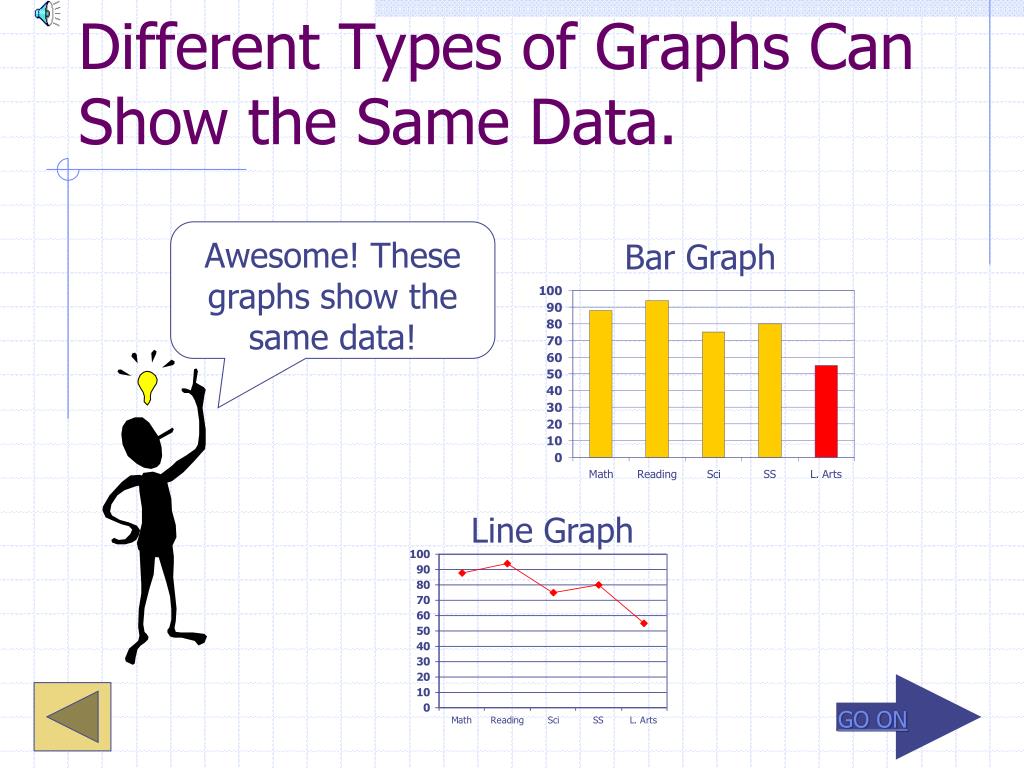 Different Types of Graphs Can Show the Same Data.

Awesome! These graphs show the same data!

Bar Graph

100
90
80
70
60
50
40
30
20
10
0

Math Reading Sci SS L. Arts

Line Graph

100
90
80
70
60
50
40
30
20
10
0

Math Reading Sci SS L. Arts

GO ON